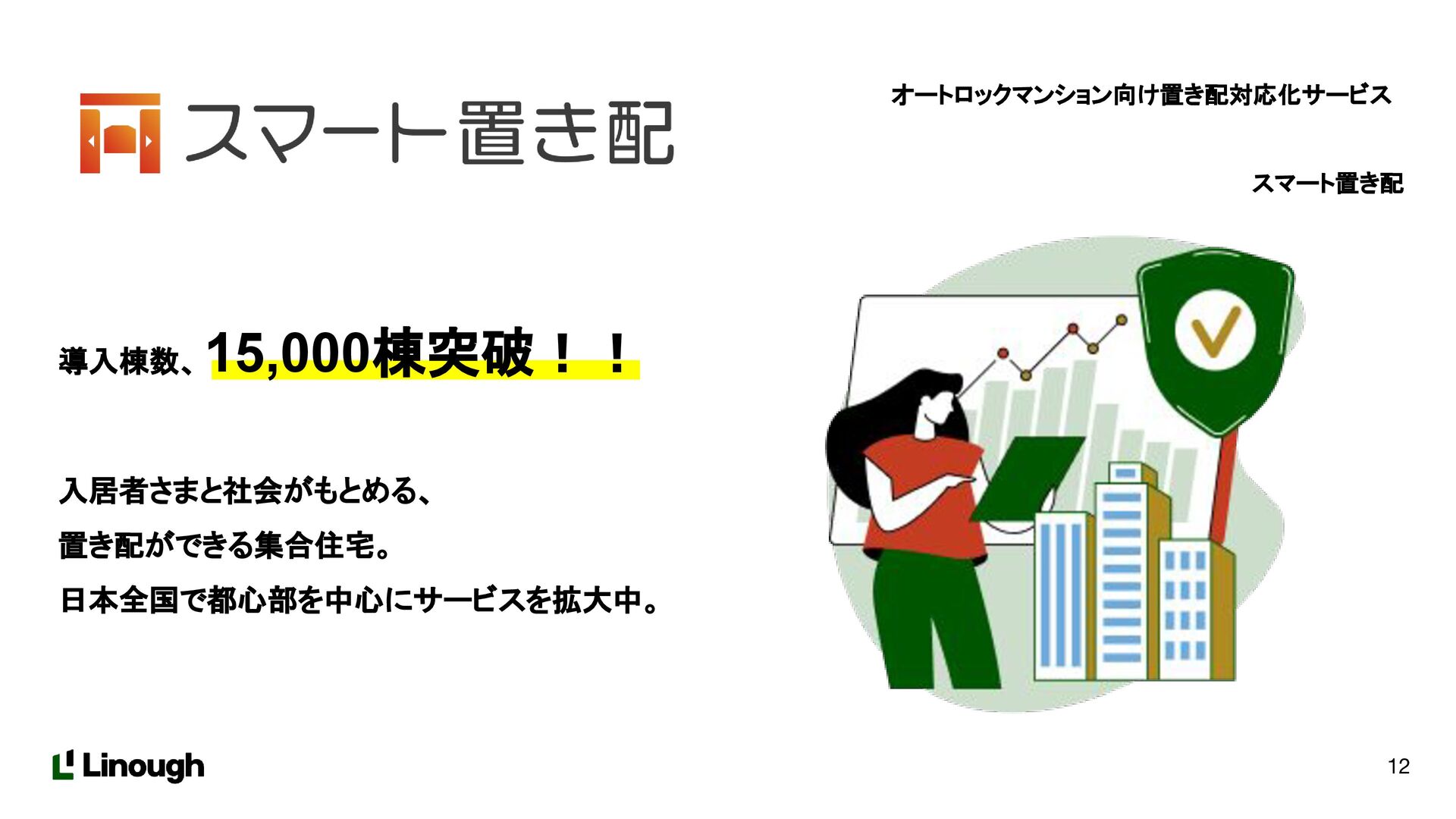 スマート置き配

オートロックマンション向け置き配対応化サービス

スマート置き配

導入棟数、15,000棟突破！！

入居者さまと社会がもとめる、
置き配ができる集合住宅。
日本全国で都心部を中心にサービスを拡大中。

Linough

12